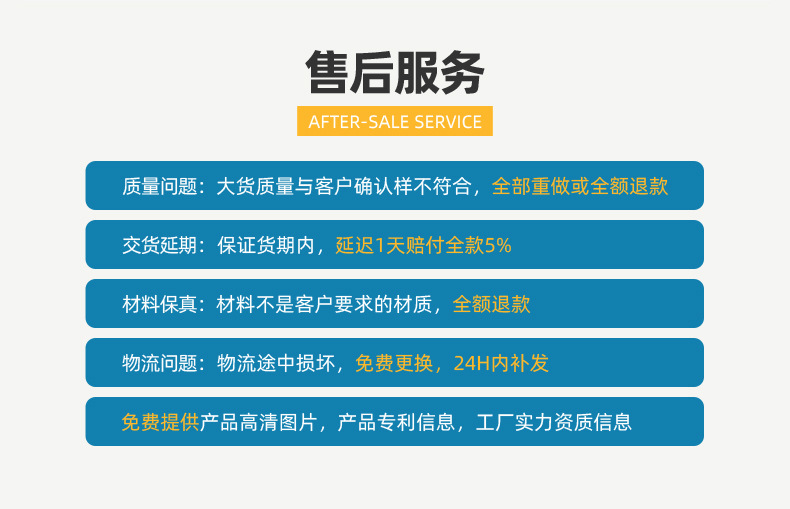 售后服务

AFTER-SALE SERVICE

质量问题：大货质量与客户确认样不符合，全部重做或全额退款

交货延期：保证货期内，延迟1天赔付全款5%

材料保真：材料不是客户要求的材质，全额退款

物流问题：物流途中损坏，免费更换，24H内补发

免费提供产品高清图片，产品专利信息，工厂实力资质信息